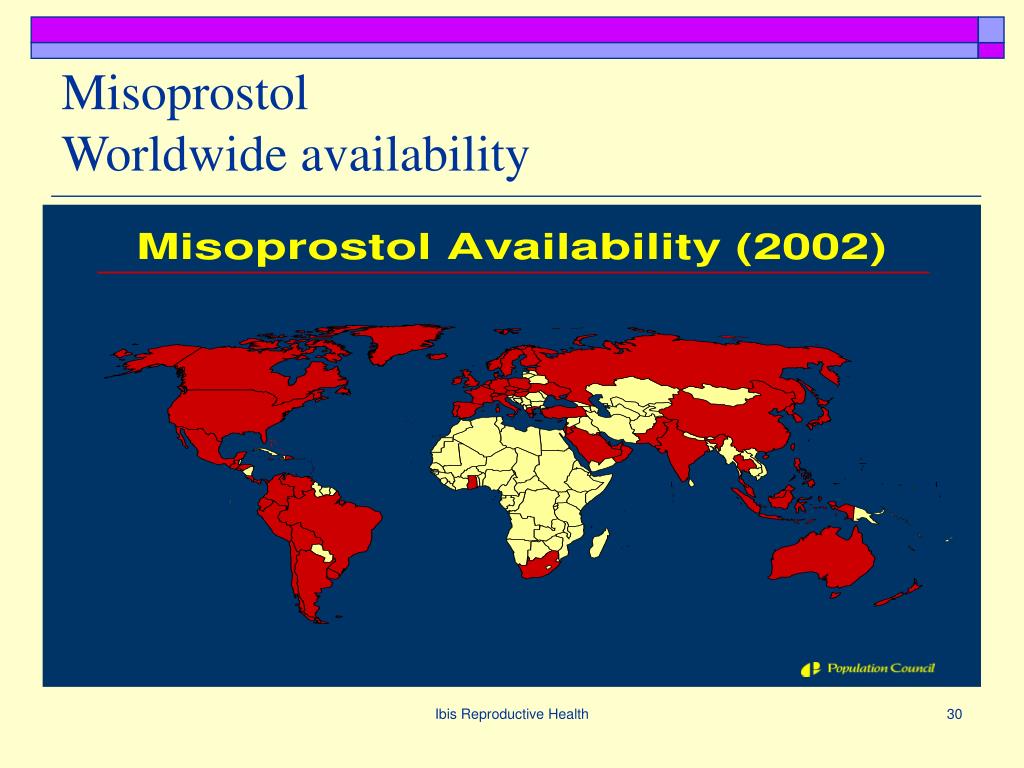 Misoprostol
Worldwide availability

Misoprostol Availability (2002)

Population Council

Ibis Reproductive Health

30